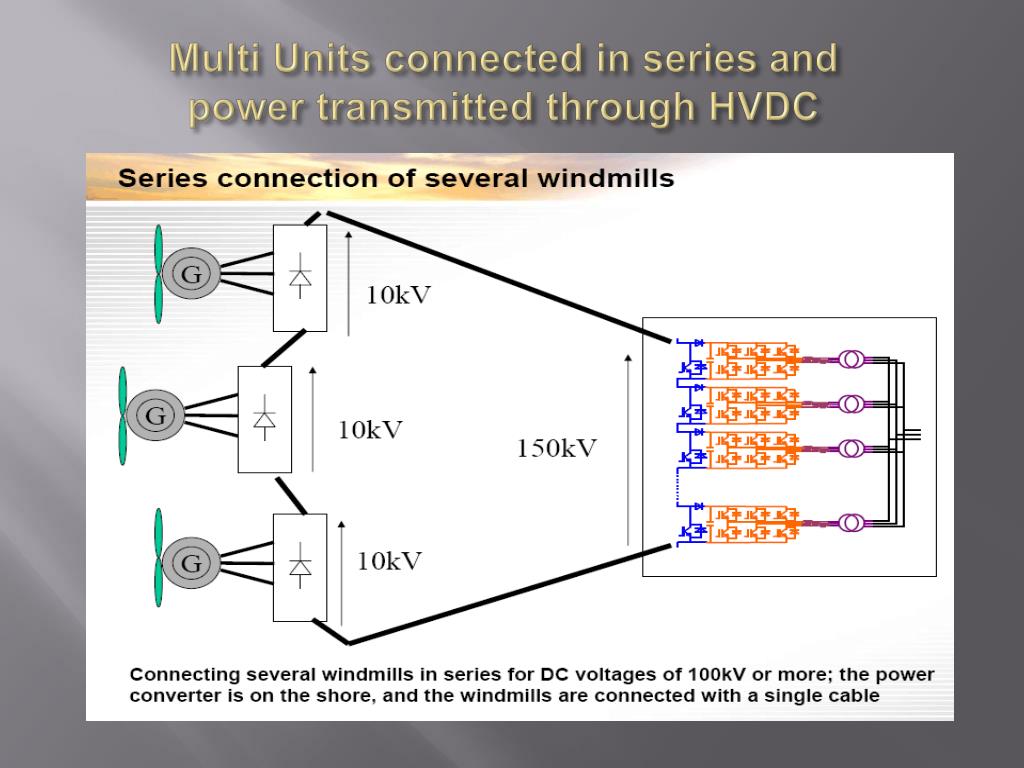 Multi Units connected in series and power transmitted through HVDC

Series connection of several windmills

G

10kV

G

10kV

G

10kV

150kV

Connecting several windmills in series for DC voltages of 100kV or more; the power converter is on the shore, and the windmills are connected with a single cable